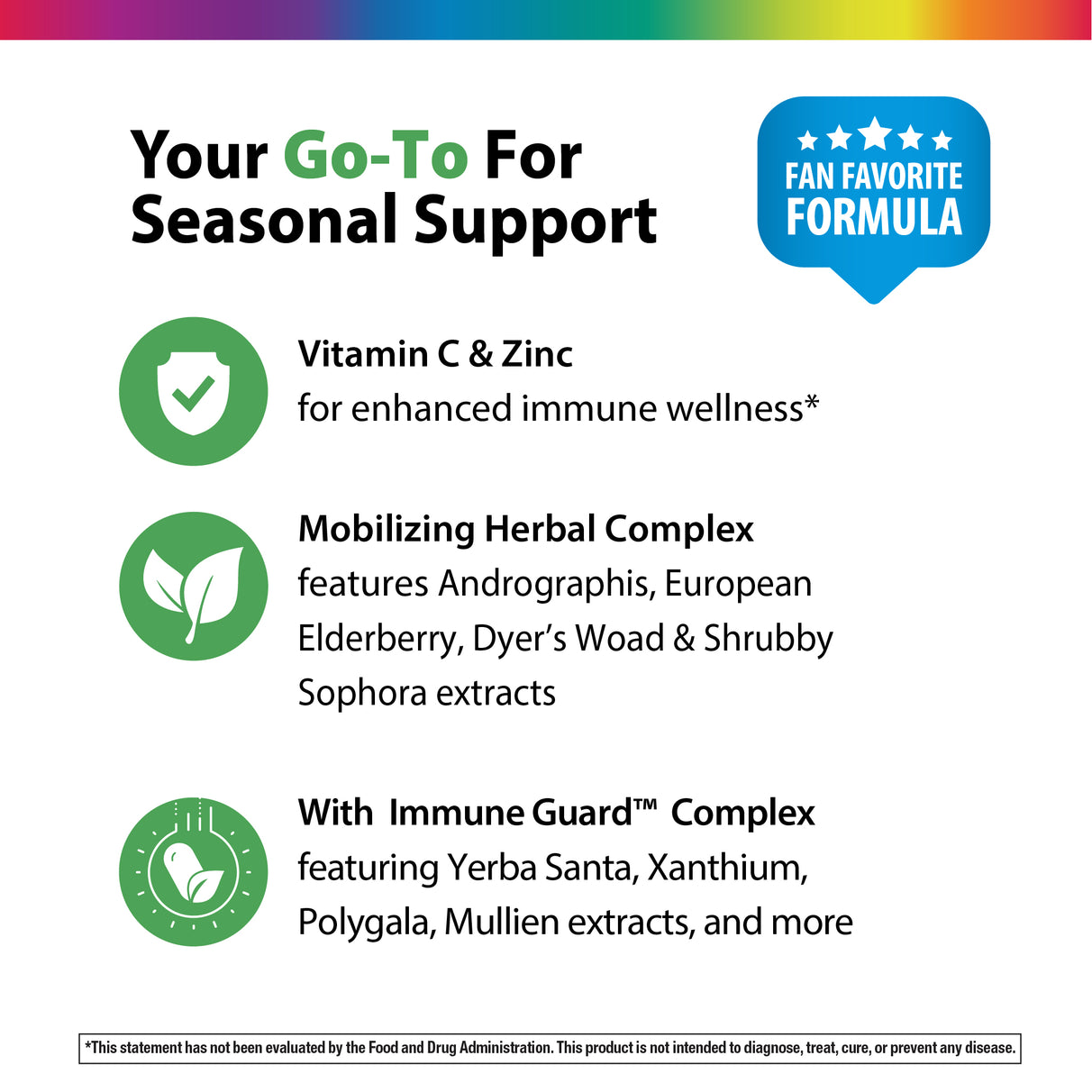 Your Go-To For Seasonal Support

FAN FAVORITE FORMULA

Vitamin C & Zinc
for enhanced immune wellness*

Mobilizing Herbal Complex
features Andrographis, European Elderberry, Dyer's Woad & Shrubby Sophora extracts

With Immune Guard™ Complex
featuring Yerba Santa, Xanthium, Polygala, Mullien extracts, and more

*This statement has not been evaluated by the Food and Drug Administration. This product is not intended to diagnose, treat, cure, or prevent any disease.